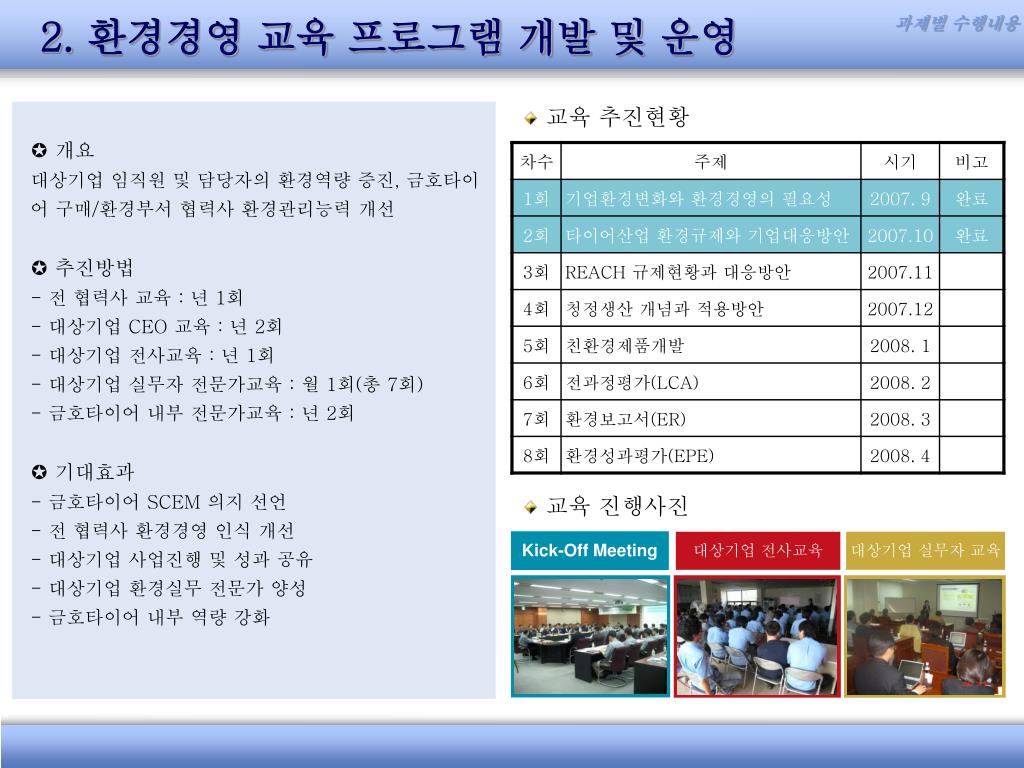 2. 환경경영 교육 프로그램 개발 및 운영

과제별 수행내용

✪ 개요
대상기업 임직원 및 담당자의 환경역량 증진, 금호타이어 구매/환경부서 협력사 환경관리능력 개선

✪ 추진방법
- 전 협력사 교육 : 년 1회
- 대상기업 CEO 교육 : 년 2회
- 대상기업 전사교육 : 년 1회
- 대상기업 실무자 전문가교육 : 월 1회(총 7회)
- 금호타이어 내부 전문가교육 : 년 2회

✪ 기대효과
- 금호타이어 SCEM 의지 선언
- 전 협력사 환경경영 인식 개선
- 대상기업 사업진행 및 성과 공유
- 대상기업 환경실무 전문가 양성
- 금호타이어 내부 역량 강화

교육 추진현황

| 차수 | 주제 | 시기 | 비고 |
|---|---|---|---|
| 1회 | 기업환경변화와 환경경영의 필요성 | 2007. 9 | 완료 |
| 2회 | 타이어산업 환경규제와 기업대응방안 | 2007.10 | 완료 |
| 3회 | REACH 규제현황과 대응방안 | 2007.11 | |
| 4회 | 청정생산 개념과 적용방안 | 2007.12 | |
| 5회 | 친환경제품개발 | 2008. 1 | |
| 6회 | 전과정평가(LCA) | 2008. 2 | |
| 7회 | 환경보고서(ER) | 2008. 3 | |
| 8회 | 환경성과평가(EPE) | 2008. 4 | |

교육 진행사진

Kick-Off Meeting

대상기업 전사교육

대상기업 실무자 교육